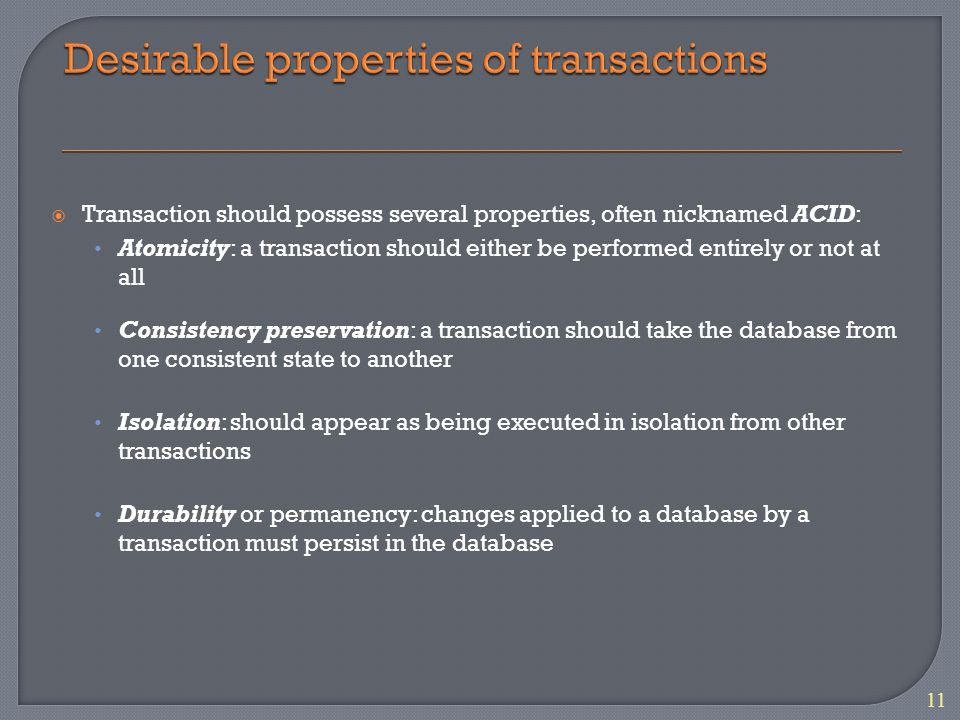 Desirable properties of transactions

Transaction should possess several properties, often nicknamed ACID:

• Atomicity: a transaction should either be performed entirely or not at all

• Consistency preservation: a transaction should take the database from one consistent state to another

• Isolation: should appear as being executed in isolation from other transactions

• Durability or permanency: changes applied to a database by a transaction must persist in the database

11